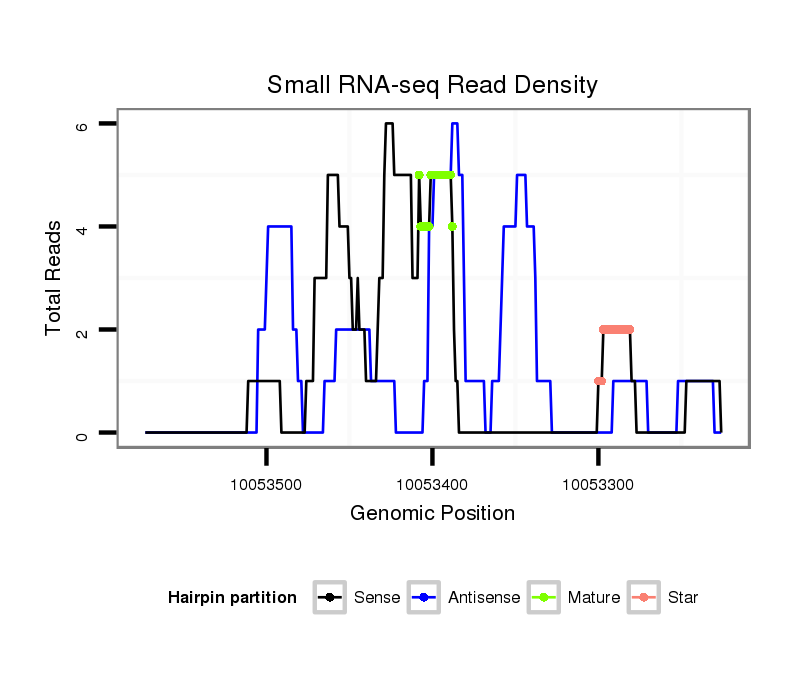 Small RNA-seq Read Density

Total Reads

6
4
2
0

10053500
10053400
10053300

Genomic Position

Hairpin partition
Sense
Antisense
Mature
Star